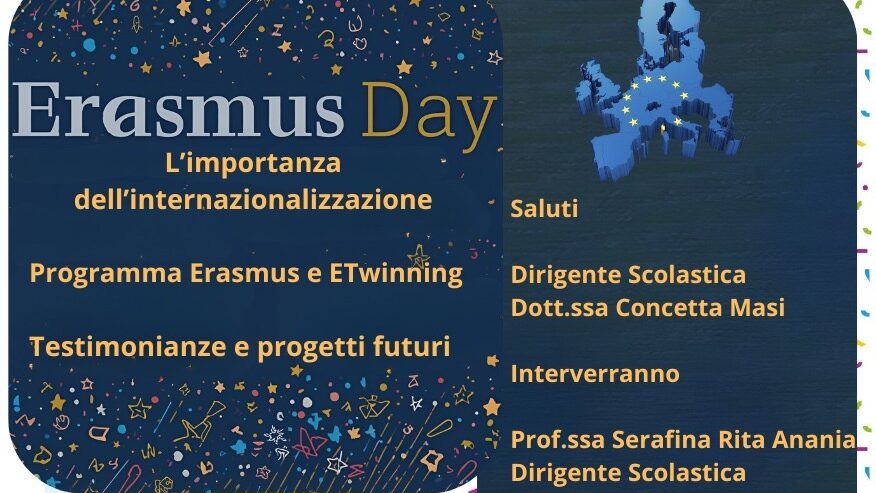 Erasmus Day
L'importanza dell'internazionalizzazione

Programma Erasmus e ETwinning

Testimonianze e progetti futuri

Saluti

Dirigente Scolastica
Dott.ssa Concetta Masi

Interverranno

Prof.ssa Serafina Rita Anania
Dirigente Scolastica